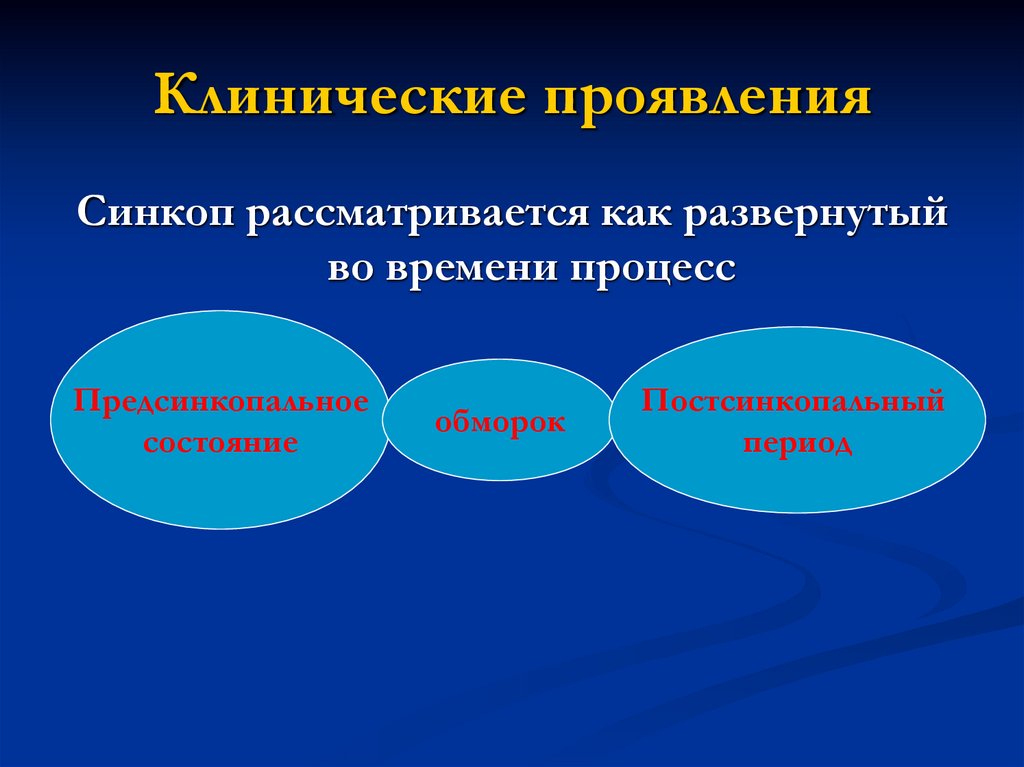 Клинические проявления

Синкоп рассматривается как развернутый во времени процесс

Предсинкопальное состояние

обморок

Постсинкопальный период